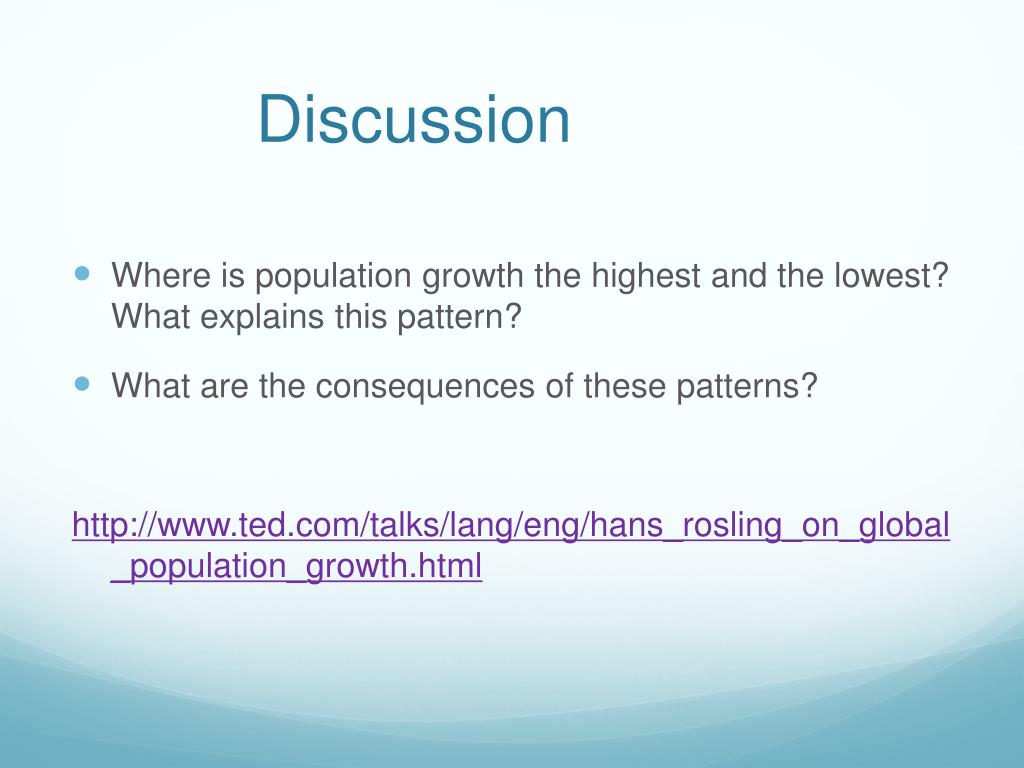 Discussion

Where is population growth the highest and the lowest? What explains this pattern?

What are the consequences of these patterns?

http://www.ted.com/talks/lang/eng/hans_rosling_on_global_population_growth.html